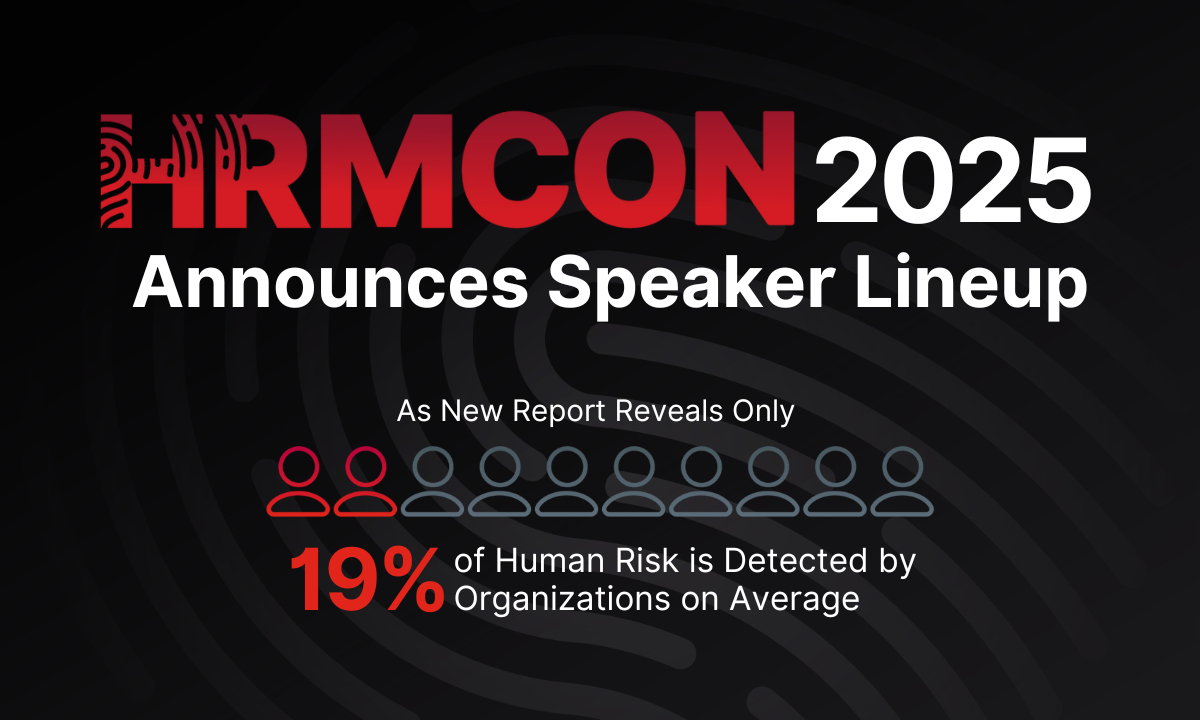 HRMCON 2025
Announces Speaker Lineup

As New Report Reveals Only

19% of Human Risk is Detected by Organizations on Average